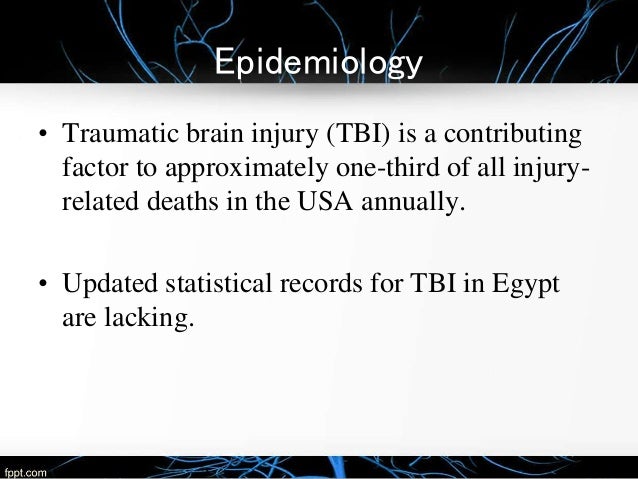 Epidemiology

• Traumatic brain injury (TBI) is a contributing factor to approximately one-third of all injury-related deaths in the USA annually.

• Updated statistical records for TBI in Egypt are lacking.

fppt.com